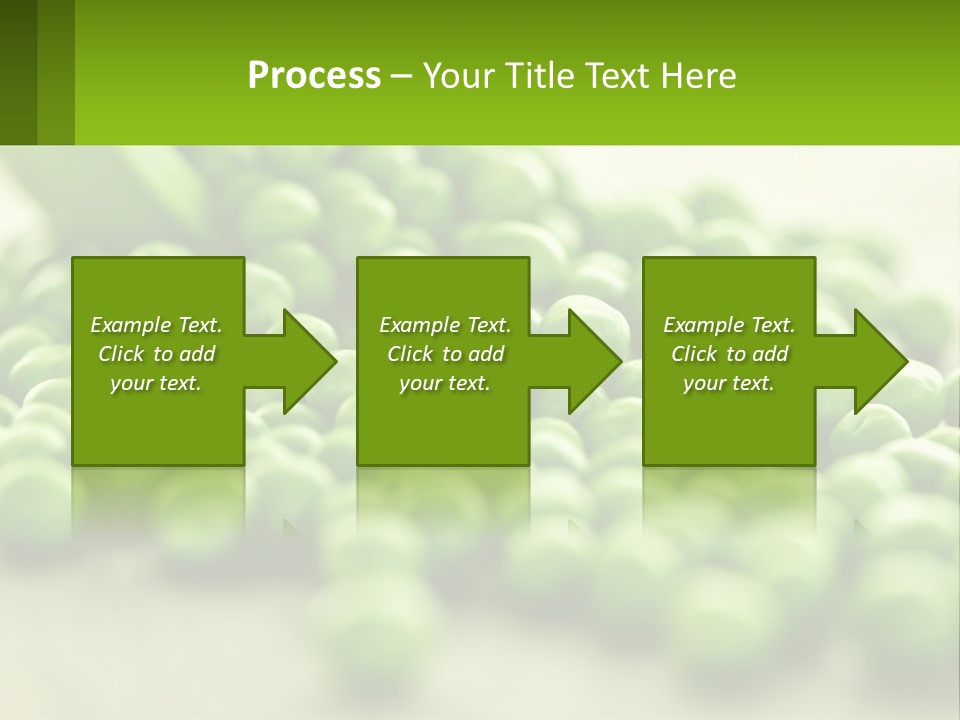 Process – Your Title Text Here

Example Text. Click to add your text.

Example Text. Click to add your text.

Example Text. Click to add your text.